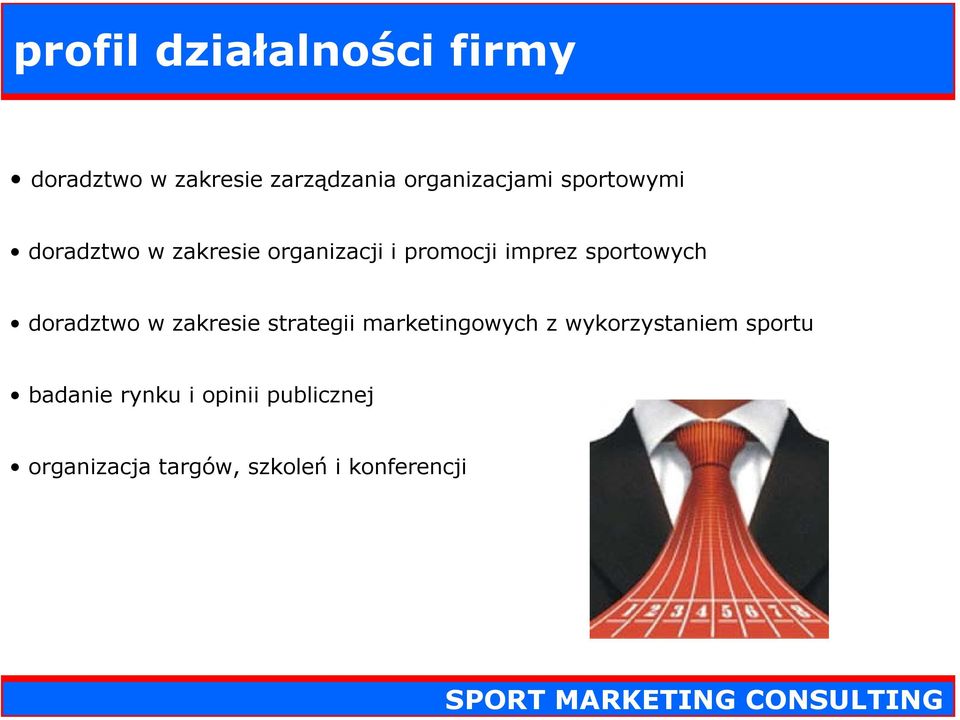 profil działalności firmy

• doradztwo w zakresie zarządzania organizacjami sportowymi

• doradztwo w zakresie organizacji i promocji imprez sportowych

• doradztwo w zakresie strategii marketingowych z wykorzystaniem sportu

• badanie rynku i opinii publicznej

• organizacja targów, szkoleń i konferencji

1 2 3 4 5 6 7 8

SPORT MARKETING CONSULTING